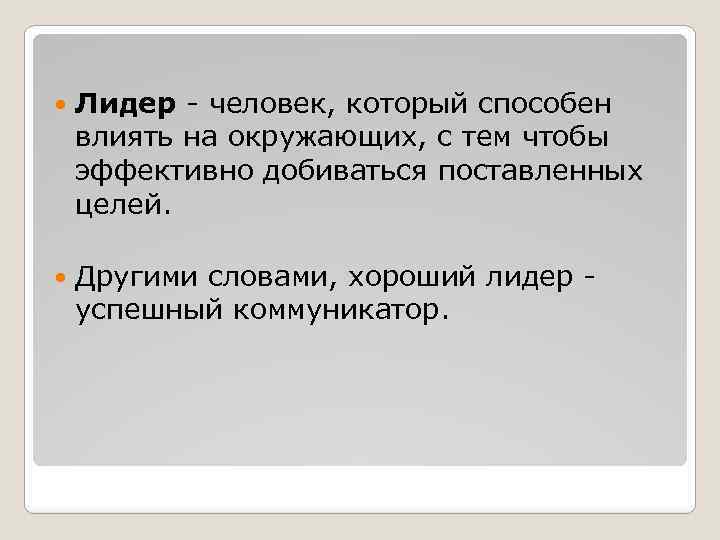 Лидер - человек, который способен влиять на окружающих, с тем чтобы эффективно добиваться поставленных целей.

Другими словами, хороший лидер - успешный коммуникатор.